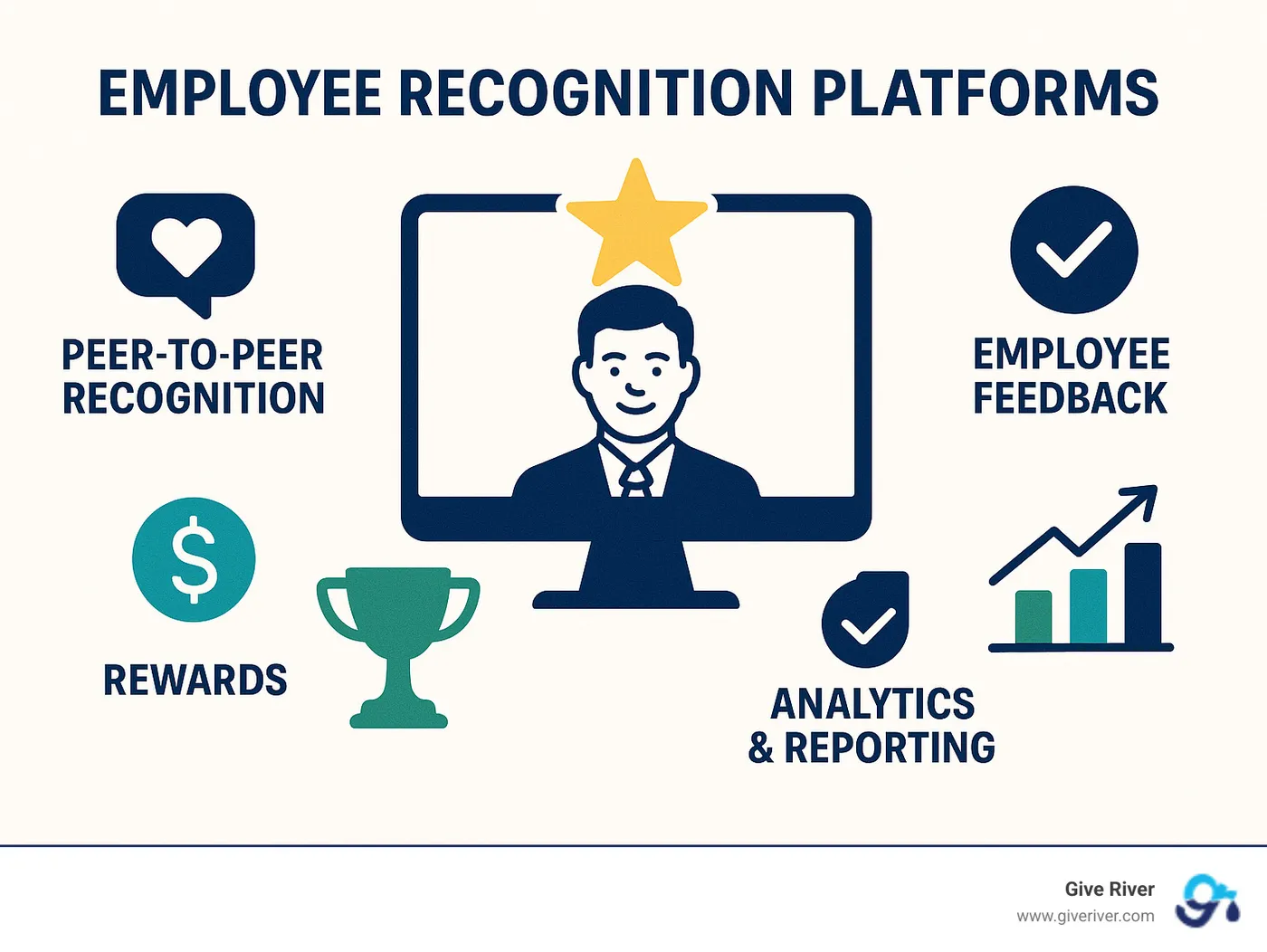 EMPLOYEE RECOGNITION PLATFORMS

PEER-TO-PEER RECOGNITION

EMPLOYEE FEEDBACK

$

REWARDS

ANALYTICS & REPORTING

Give River
www.giveriver.com